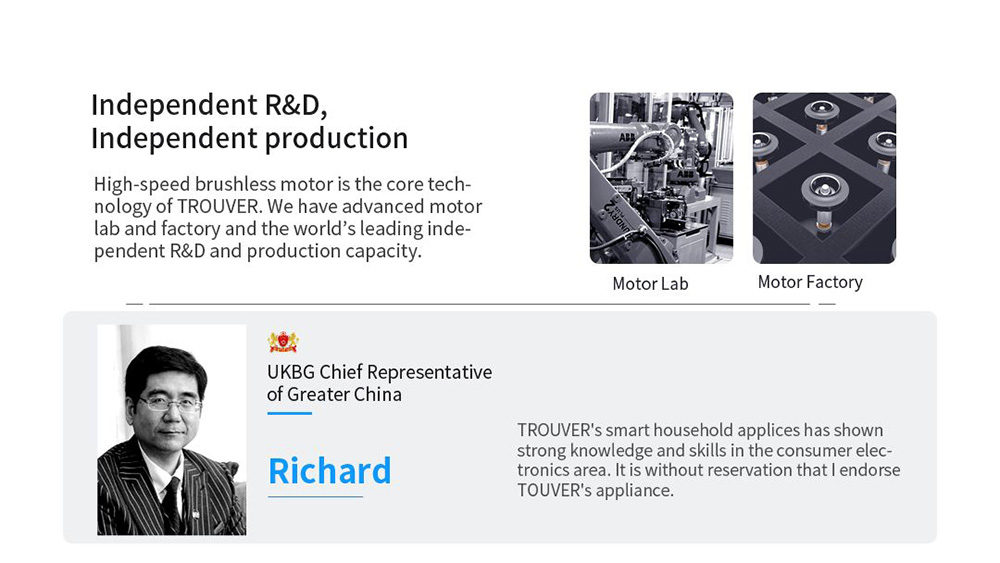 Independent R&D,
Independent production

High-speed brushless motor is the core technology of TROUVER. We have advanced motor lab and factory and the world's leading independent R&D and production capacity.

Motor Lab

Motor Factory

UKBG Chief Representative of Greater China

Richard

TROUVER's smart household applices has shown strong knowledge and skills in the consumer electronics area. It is without reservation that I endorse TOUVER's appliance.